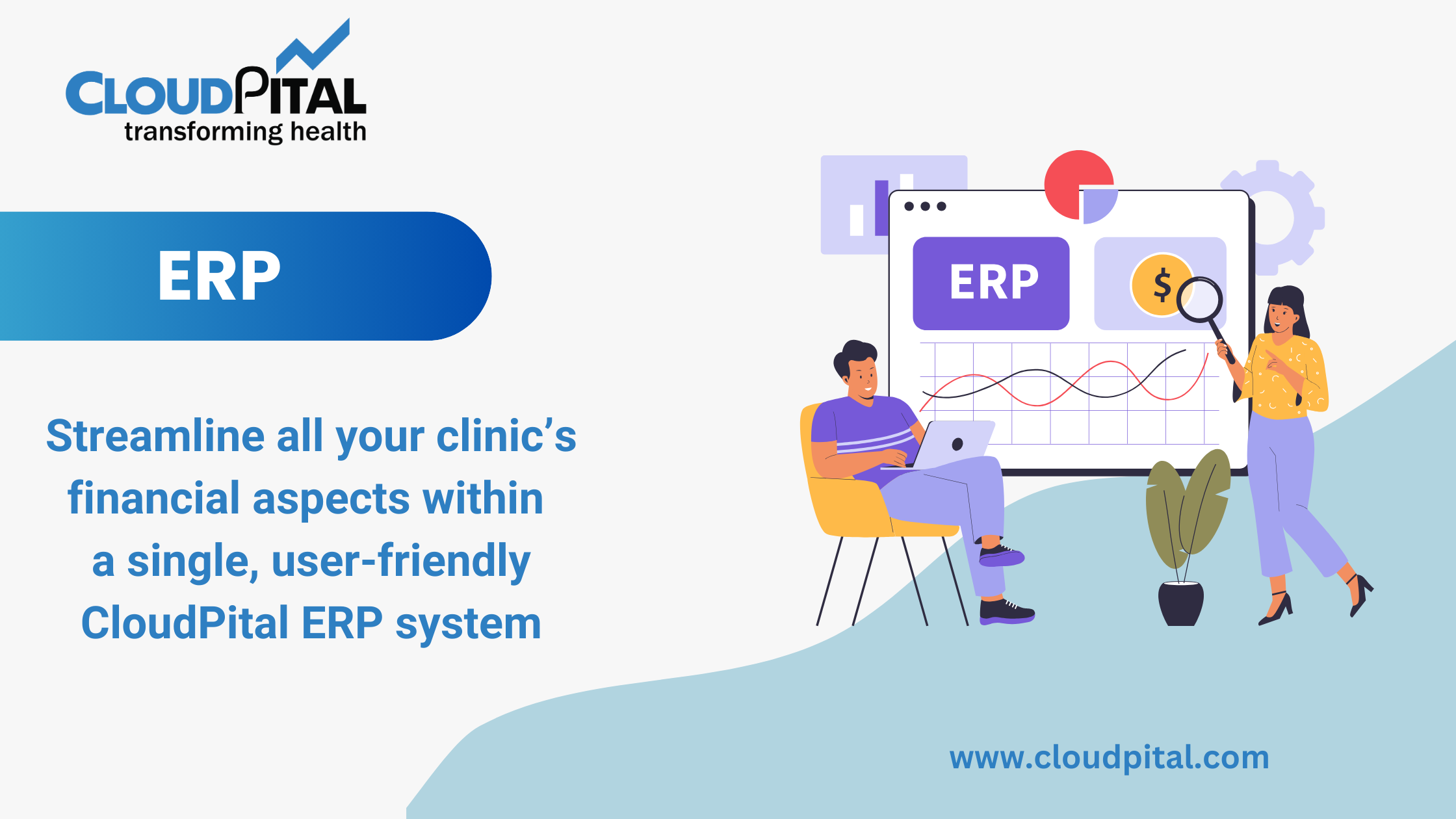 CLOUDPITAL
transforming health

ERP

Streamline all your clinic's financial aspects within a single, user-friendly CloudPital ERP system

ERP

$

www.cloudpital.com